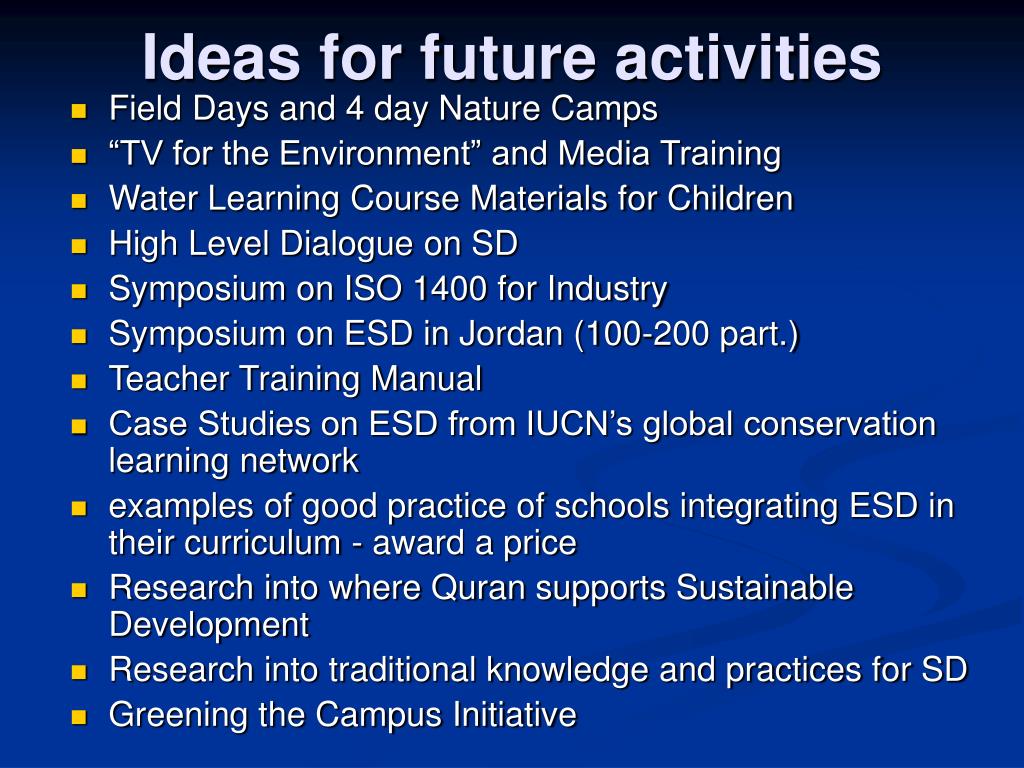 Ideas for future activities

- Field Days and 4 day Nature Camps
- “TV for the Environment” and Media Training
- Water Learning Course Materials for Children
- High Level Dialogue on SD
- Symposium on ISO 1400 for Industry
- Symposium on ESD in Jordan (100-200 part.)
- Teacher Training Manual
- Case Studies on ESD from IUCN’s global conservation learning network
- examples of good practice of schools integrating ESD in their curriculum - award a price
- Research into where Quran supports Sustainable Development
- Research into traditional knowledge and practices for SD
- Greening the Campus Initiative